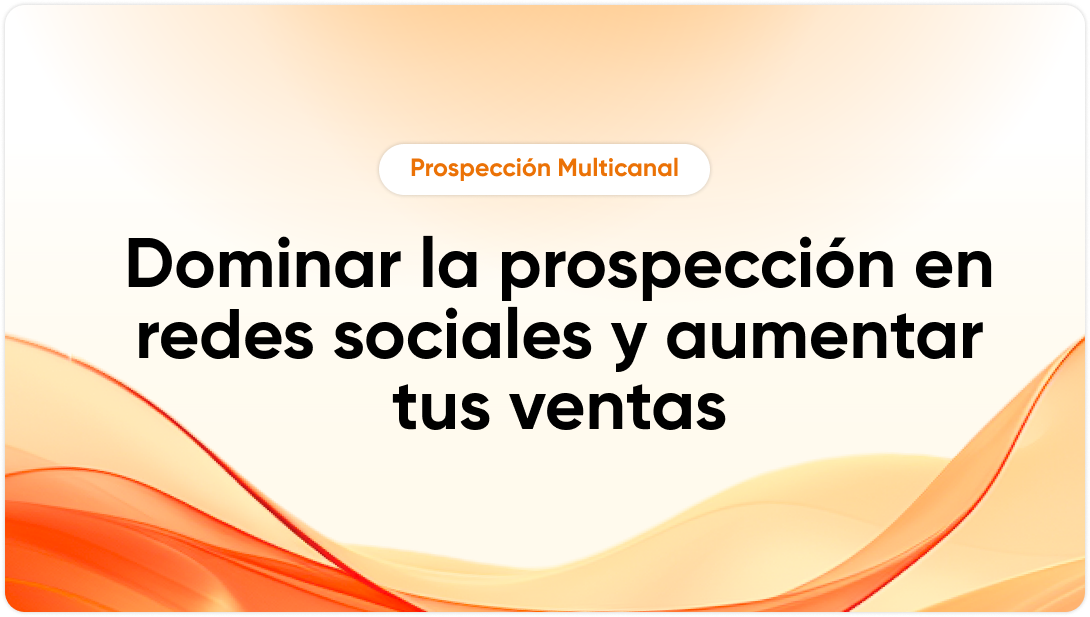 Prospección Multicanal

Dominar la prospección en redes sociales y aumentar tus ventas